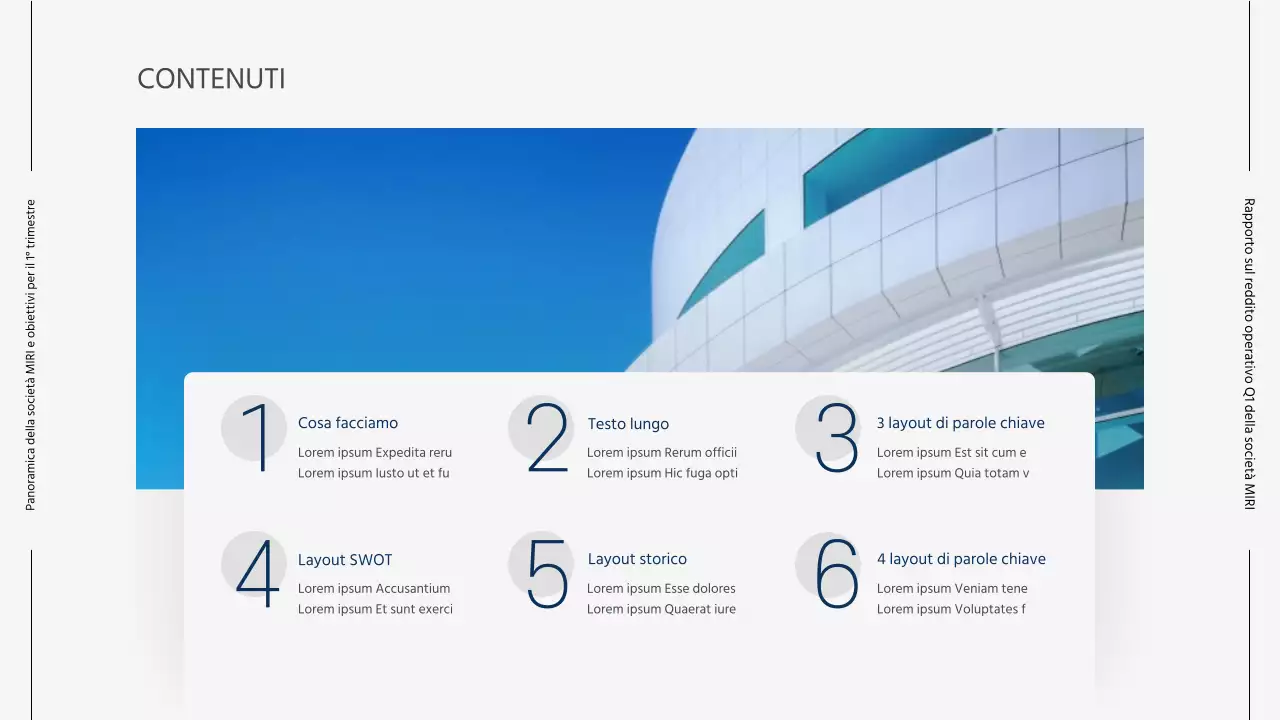 Panoramica della società MIRI e obiettivi per il 1° trimestre

CONTENUTI

1
Cosa facciamo
Lorem ipsum Expedita reru
Lorem ipsum Iusto ut et fu

2
Testo lungo
Lorem ipsum Rerum officii
Lorem ipsum Hic fuga opti

3
3 layout di parole chiave
Lorem ipsum Est sit cum e
Lorem ipsum Quia totam v

4
Layout SWOT
Lorem ipsum Accusantium
Lorem ipsum Et sunt exerci

5
Layout storico
Lorem ipsum Esse dolores
Lorem ipsum Quaerat iure

6
4 layout di parole chiave
Lorem ipsum Veniam tene
Lorem ipsum Voluptates f

Rapporto sul reddito operativo Q1 della società MIRI